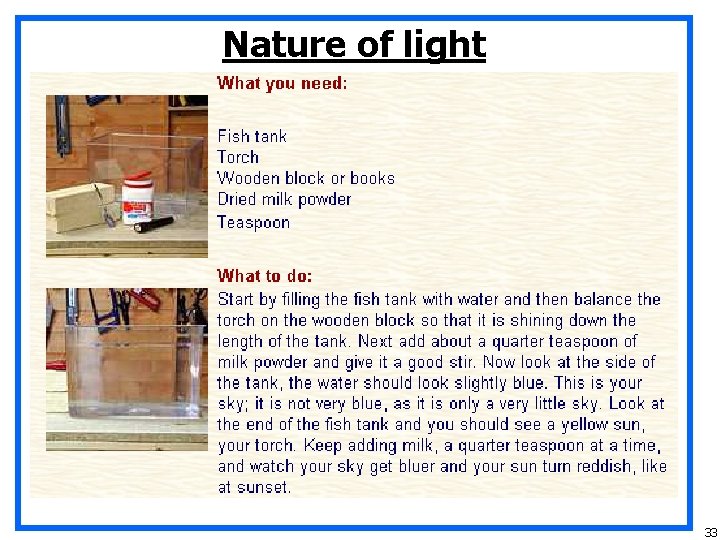 Nature of light

What you need:

Fish tank
Torch
Wooden block or books
Dried milk powder
Teaspoon

What to do:
Start by filling the fish tank with water and then balance the torch on the wooden block so that it is shining down the length of the tank. Next add about a quarter teaspoon of milk powder and give it a good stir. Now look at the side of the tank, the water should look slightly blue. This is your sky; it is not very blue, as it is only a very little sky. Look at the end of the fish tank and you should see a yellow sun, your torch. Keep adding milk, a quarter teaspoon at a time, and watch your sky get bluer and your sun turn reddish, like at sunset.

33